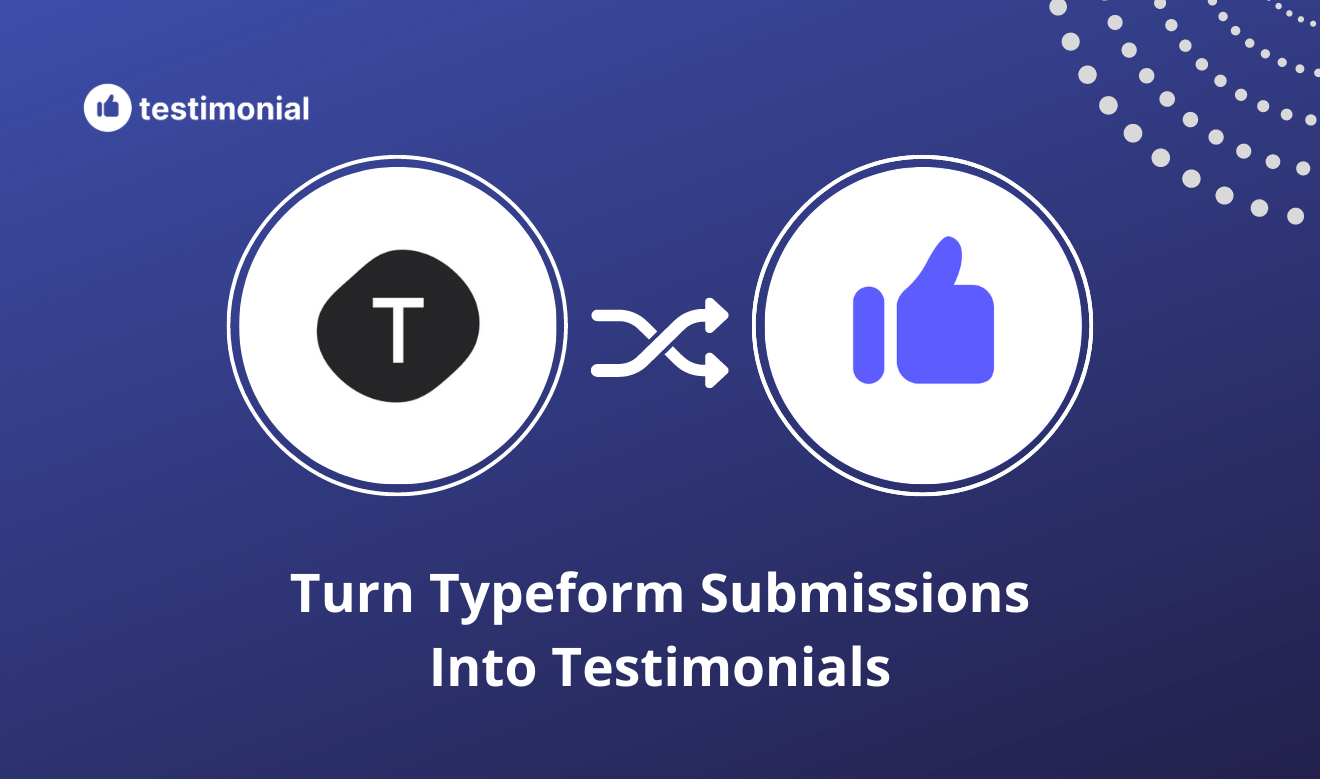 testimonial

T

Turn Typeform Submissions Into Testimonials